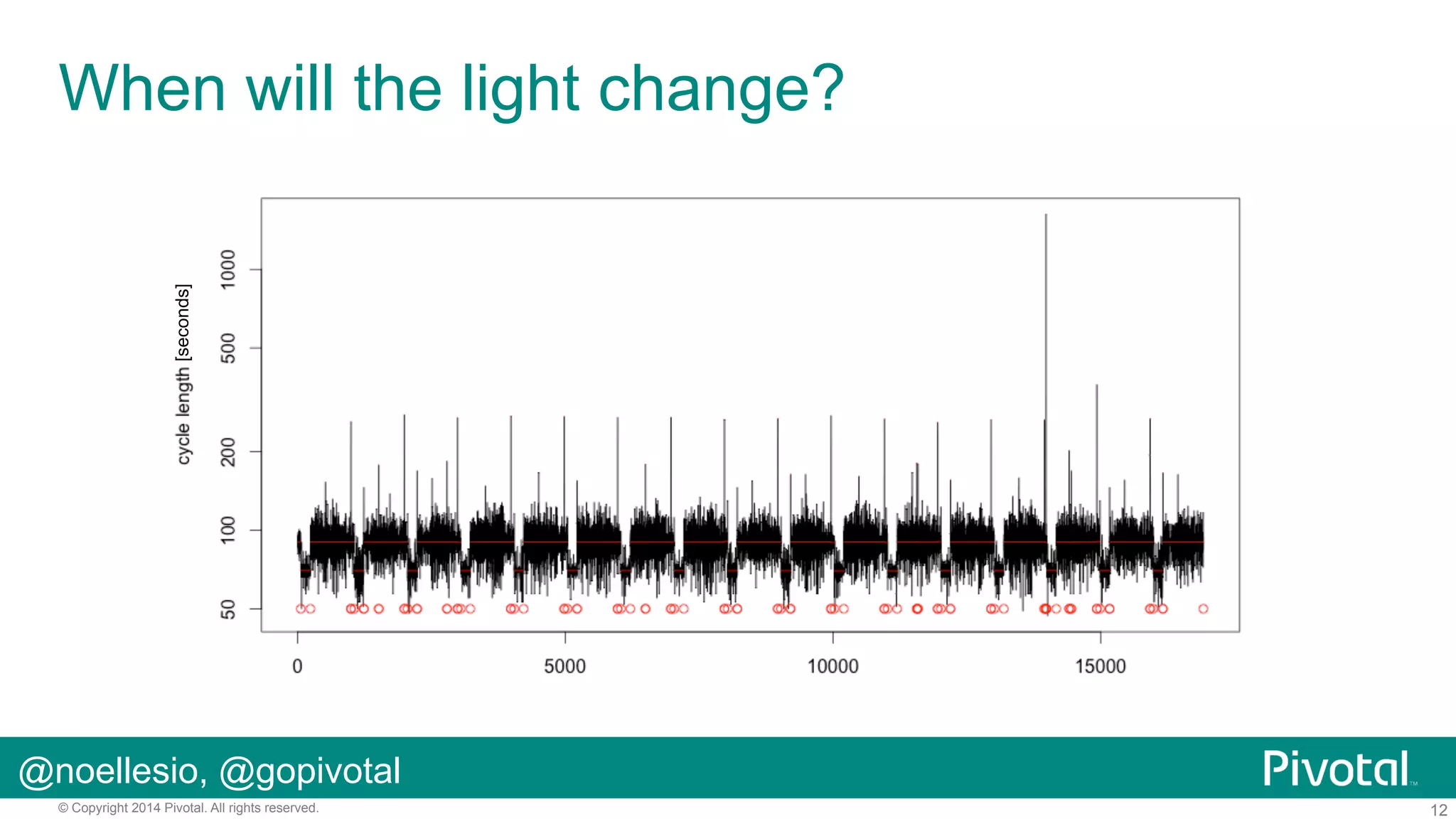 When will the light change?

cycle length [seconds]

1000
500
200
100
50

0
5000
10000
15000

@noellesio, @gopivotal

Pivotal™

© Copyright 2014 Pivotal. All rights reserved.

12